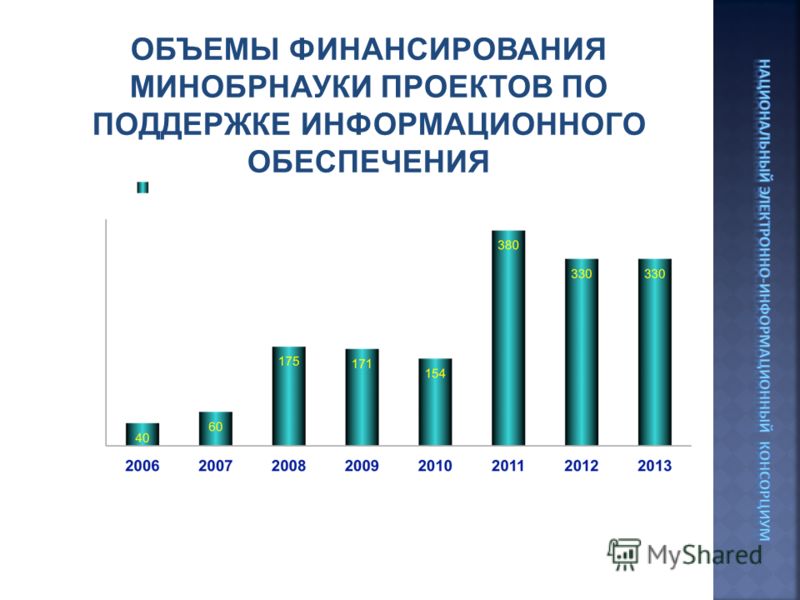 ОБЪЕМЫ ФИНАНСИРОВАНИЯ МИНОБРНАУКИ ПРОЕКТОВ ПО ПОДДЕРЖКЕ ИНФОРМАЦИОННОГО ОБЕСПЕЧЕНИЯ

40
60
175
171
154
380
330
330

2006
2007
2008
2009
2010
2011
2012
2013

НАЦИОНАЛЬНЫЙ ЭЛЕКТРОННО-ИНФОРМАЦИОННЫЙ КОНСОРЦИУМ

MyShared